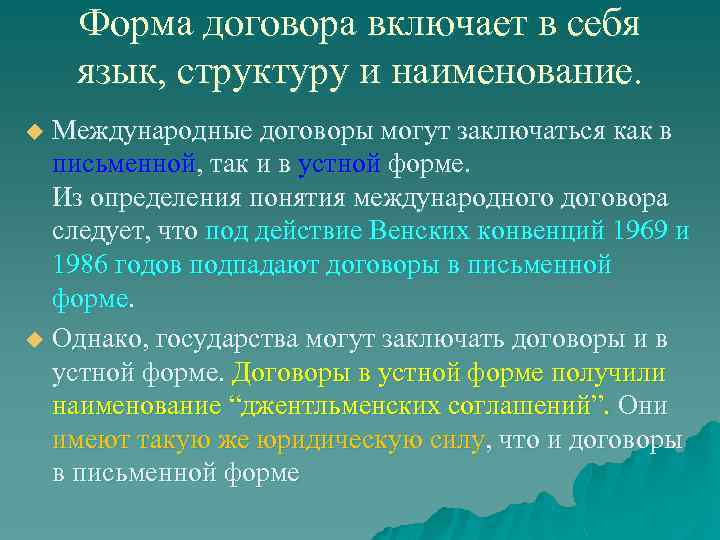 Форма договора включает в себя язык, структуру и наименование.

Международные договоры могут заключаться как в письменной, так и в устной форме.
Из определения понятия международного договора следует, что под действие Венских конвенций 1969 и 1986 годов подпадают договоры в письменной форме.

Однако, государства могут заключать договоры и в устной форме. Договоры в устной форме получили наименование “джентльменских соглашений”. Они имеют такую же юридическую силу, что и договоры в письменной форме